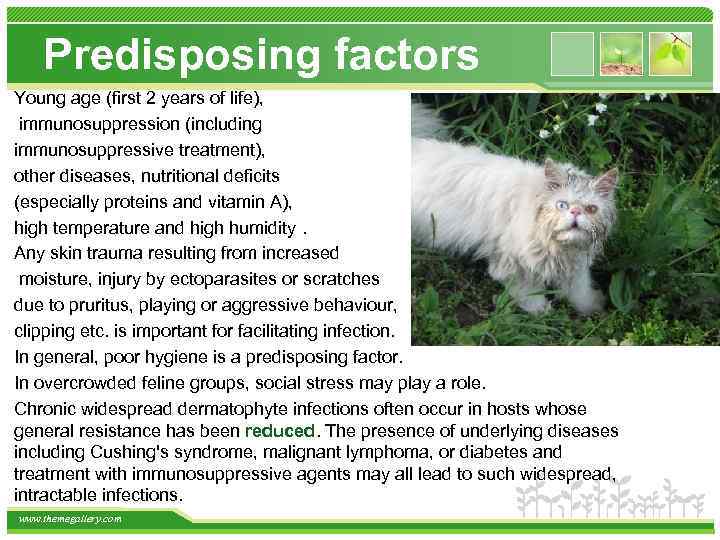 Predisposing factors

Young age (first 2 years of life), immunosuppression (including immunosuppressive treatment), other diseases, nutritional deficits (especially proteins and vitamin A), high temperature and high humidity .
Any skin trauma resulting from increased moisture, injury by ectoparasites or scratches due to pruritus, playing or aggressive behaviour, clipping etc. is important for facilitating infection.
In general, poor hygiene is a predisposing factor.
In overcrowded feline groups, social stress may play a role.
Chronic widespread dermatophyte infections often occur in hosts whose general resistance has been reduced. The presence of underlying diseases including Cushing's syndrome, malignant lymphoma, or diabetes and treatment with immunosuppressive agents may all lead to such widespread, intractable infections.

www.themegallery.com